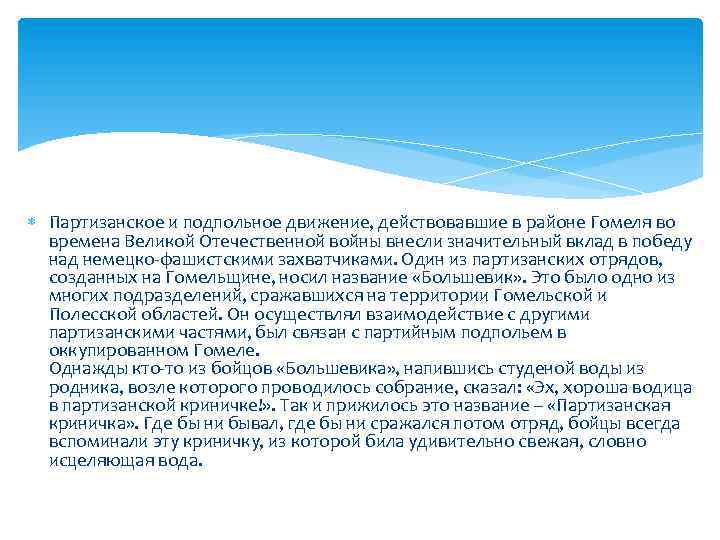 Партизанское и подпольное движение, действовавшие в районе Гомеля во времена Великой Отечественной войны внесли значительный вклад в победу над немецко-фашистскими захватчиками. Один из партизанских отрядов, созданных на Гомельщине, носил название «Большевик». Это было одно из многих подразделений, сражавшихся на территории Гомельской и Полесской областей. Он осуществлял взаимодействие с другими партизанскими частями, был связан с партийным подпольем в оккупированном Гомеле.
Однажды кто-то из бойцов «Большевика», напившись студеной воды из родника, возле которого проводилось собрание, сказал: «Эх, хороша водица в партизанской криничке!». Так и прижилось это название – «Партизанская криничка». Где бы ни бывал, где бы ни сражался потом отряд, бойцы всегда вспоминали эту криничку, из которой била удивительно свежая, словно исцеляющая вода.